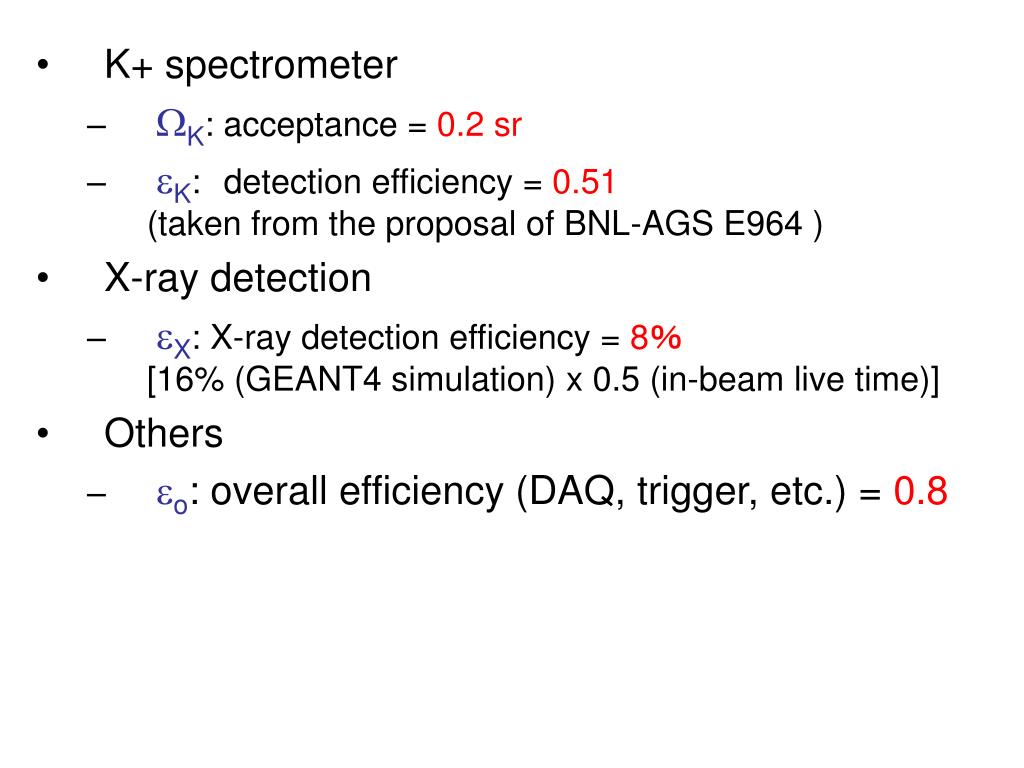 • K+ spectrometer

– $\Omega_K$: acceptance = 0.2 sr

– $\varepsilon_K$: detection efficiency = 0.51
(taken from the proposal of BNL-AGS E964 )

• X-ray detection

– $\varepsilon_X$: X-ray detection efficiency = 8%
[16% (GEANT4 simulation) x 0.5 (in-beam live time)]

• Others

– $\varepsilon_o$: overall efficiency (DAQ, trigger, etc.) = 0.8